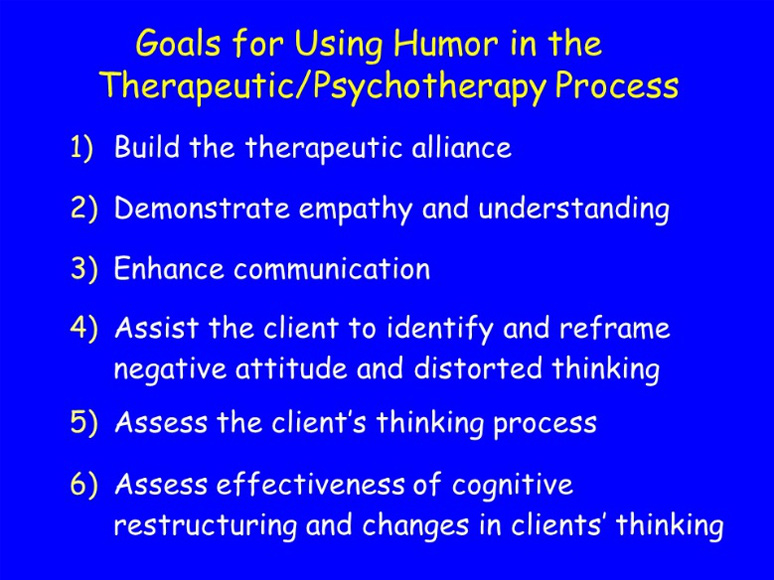 Goals for Using Humor in the Therapeutic/Psychotherapy Process

1) Build the therapeutic alliance

2) Demonstrate empathy and understanding

3) Enhance communication

4) Assist the client to identify and reframe negative attitude and distorted thinking

5) Assess the client's thinking process

6) Assess effectiveness of cognitive restructuring and changes in clients' thinking